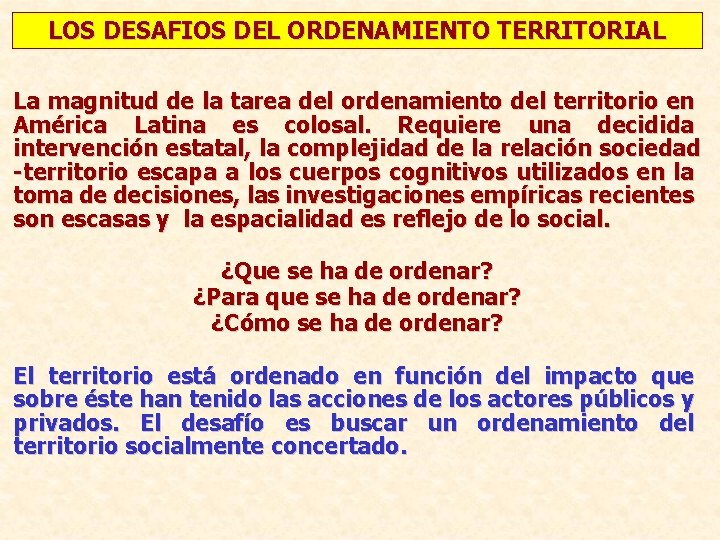 LOS DESAFIOS DEL ORDENAMIENTO TERRITORIAL

La magnitud de la tarea del ordenamiento del territorio en América Latina es colosal. Requiere una decidida intervención estatal, la complejidad de la relación sociedad -territorio escapa a los cuerpos cognitivos utilizados en la toma de decisiones, las investigaciones empíricas recientes son escasas y la espacialidad es reflejo de lo social.

¿Que se ha de ordenar?
¿Para que se ha de ordenar?
¿Cómo se ha de ordenar?

El territorio está ordenado en función del impacto que sobre éste han tenido las acciones de los actores públicos y privados. El desafío es buscar un ordenamiento del territorio socialmente concertado.